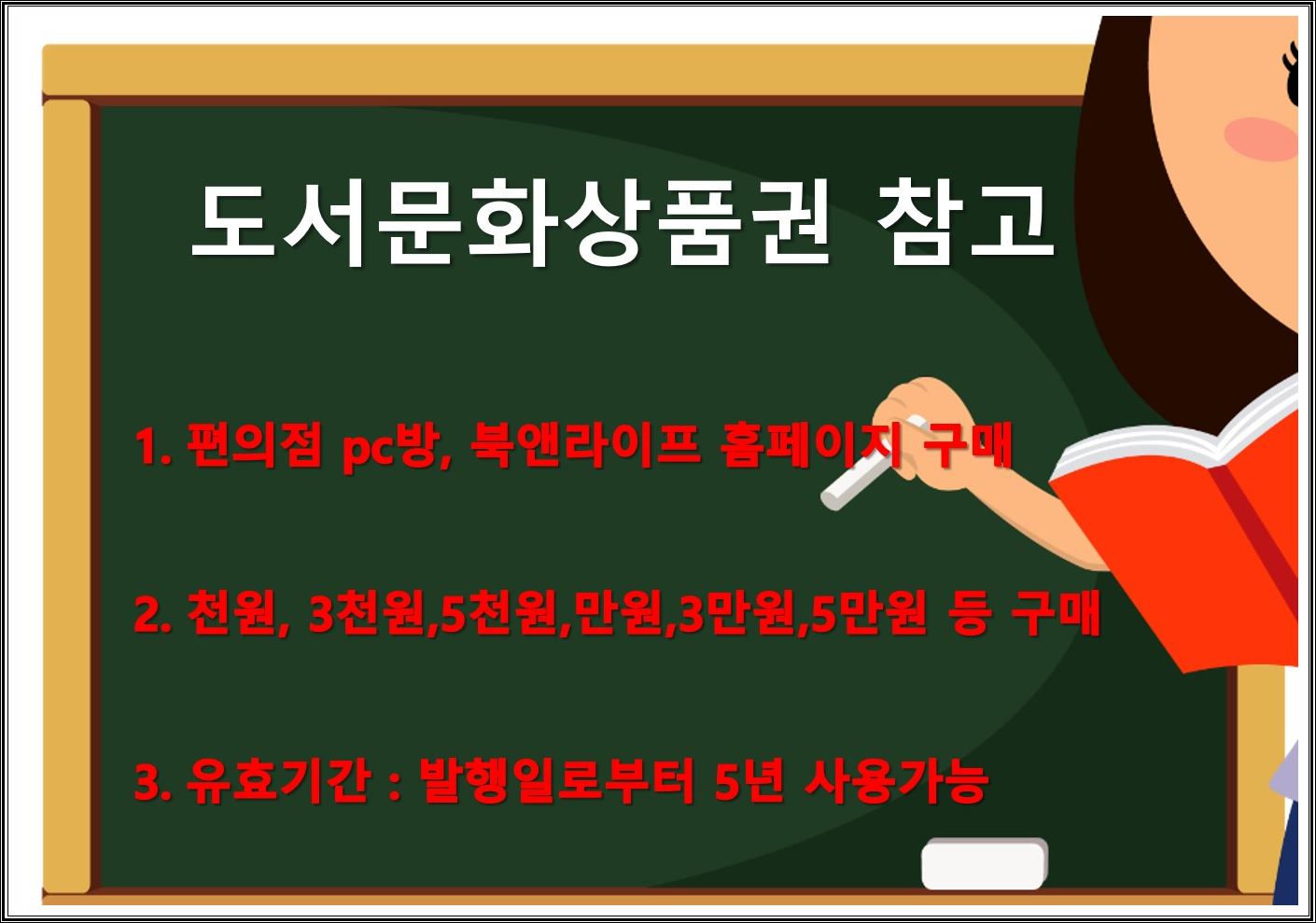 도서문화상품권 참고

1. 편의점 pc방, 북앤라이프 홈페이지 구매

2. 천원, 3천원,5천원,만원,3만원,5만원 등 구매

3. 유효기간 : 발행일로부터 5년 사용가능